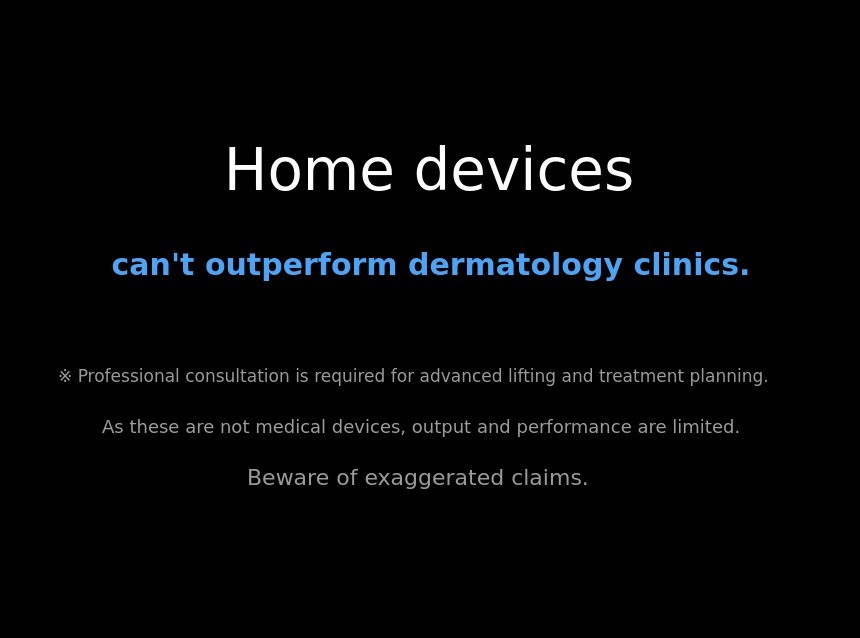 Home devices

can't outperform dermatology clinics.

※ Professional consultation is required for advanced lifting and treatment planning.

As these are not medical devices, output and performance are limited.

Beware of exaggerated claims.